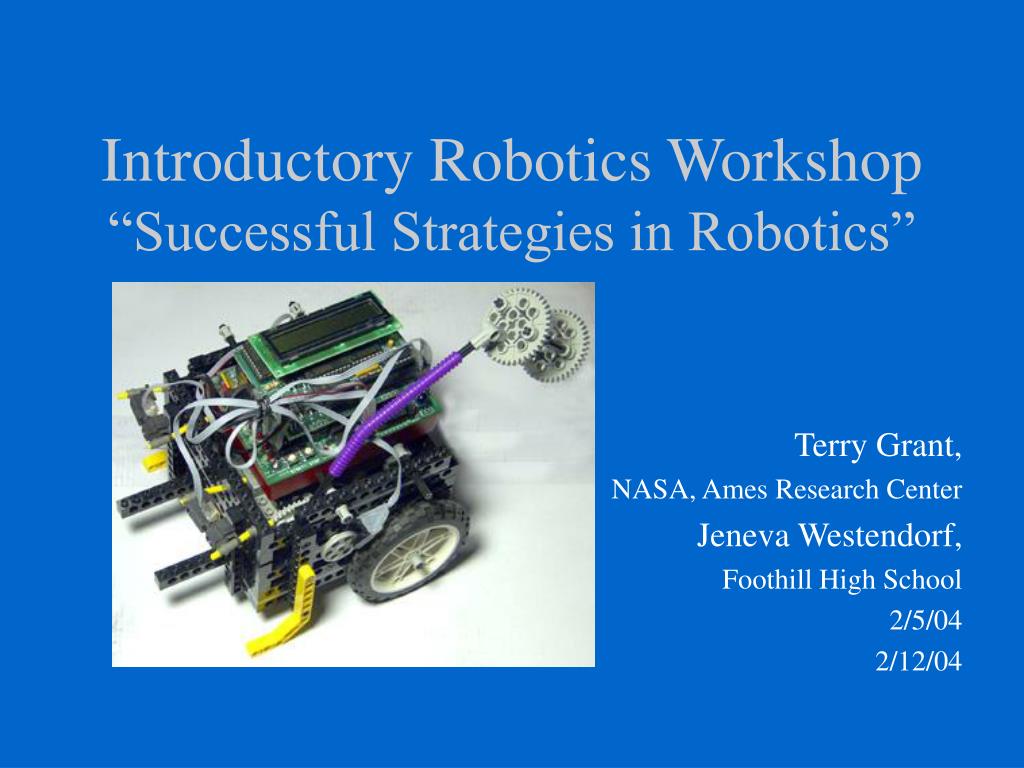 Introductory Robotics Workshop
“Successful Strategies in Robotics”

Terry Grant,
NASA, Ames Research Center
Jeneva Westendorf,
Foothill High School
2/5/04
2/12/04